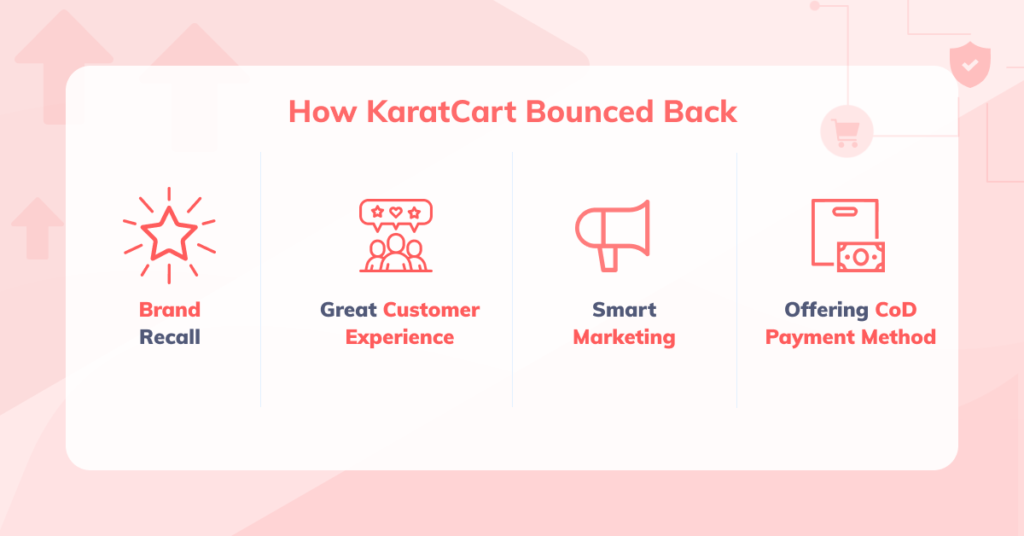 How KaratCart Bounced Back

Brand Recall

Great Customer Experience

Smart Marketing

Offering CoD Payment Method